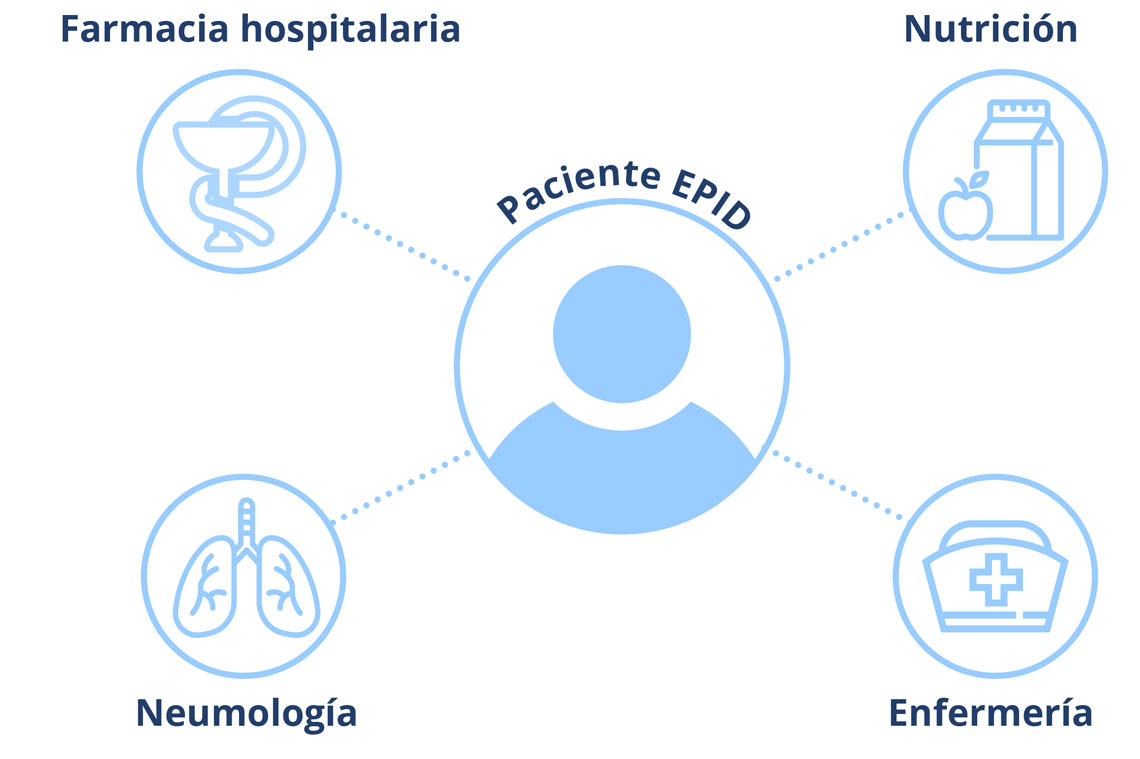 Farmacia hospitalaria

Nutrición

Paciente EPID

Neumología

Enfermería